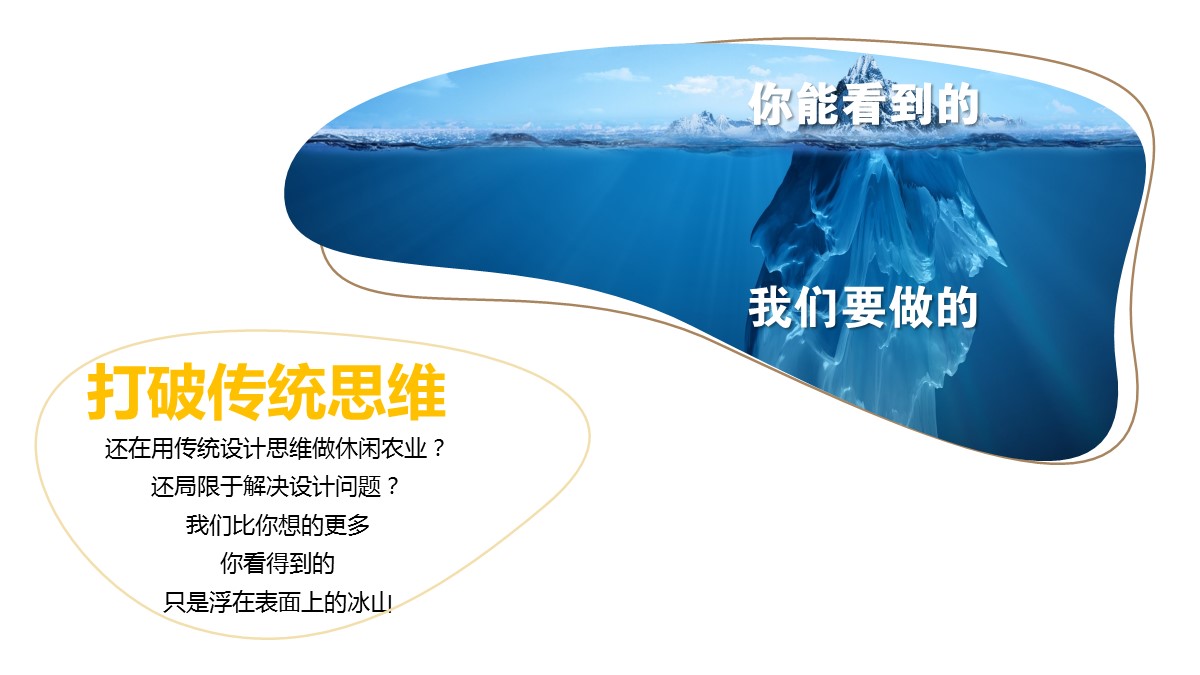 你能看到的

我们要做的

打破传统思维

还在用传统设计思维做休闲农业？
还局限于解决设计问题？
我们比你想的更多
你看得到的
只是浮在表面上的冰山!